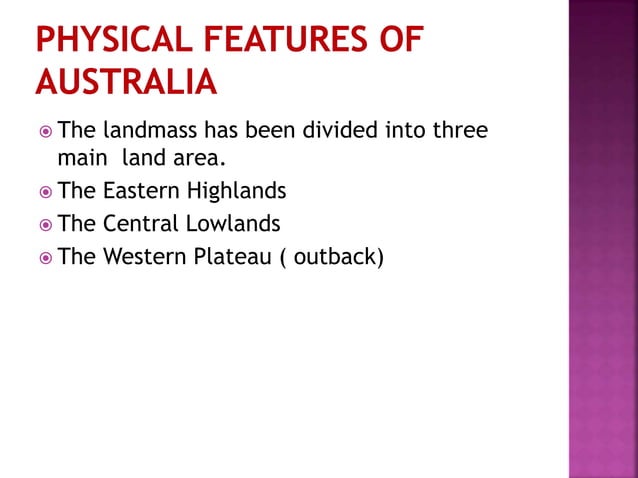 PHYSICAL FEATURES OF AUSTRALIA

The landmass has been divided into three main land area.

The Eastern Highlands

The Central Lowlands

The Western Plateau ( outback)